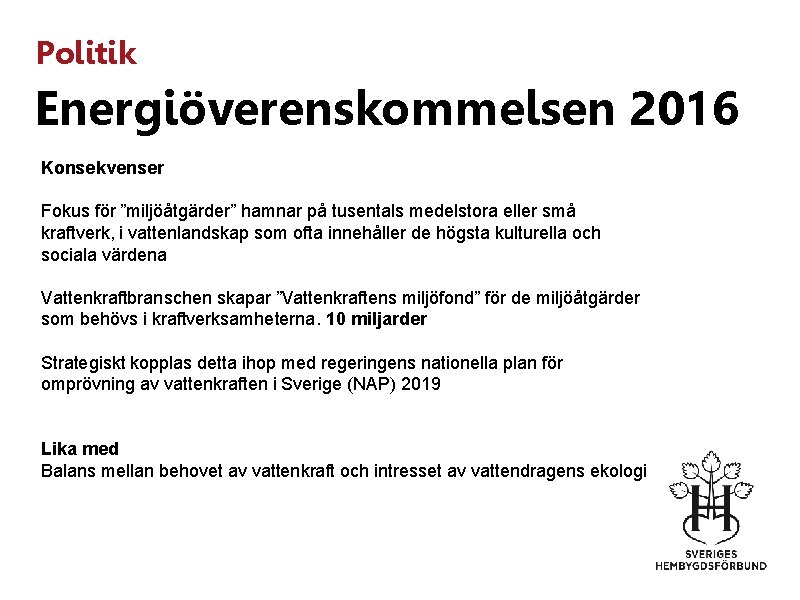 Politik

Energiöverenskommelsen 2016

Konsekvenser

Fokus för ”miljöåtgärder” hamnar på tusentals medelstora eller små kraftverk, i vattenlandskap som ofta innehåller de högsta kulturella och sociala värdena

Vattenkraftbranschen skapar ”Vattenkraftens miljöfond” för de miljöåtgärder som behövs i kraftverksamheterna. 10 miljarder

Strategiskt kopplas detta ihop med regeringens nationella plan för omprövning av vattenkraften i Sverige (NAP) 2019

Lika med
Balans mellan behovet av vattenkraft och intresset av vattendragens ekologi

SVERIGES HEMBYGDSFÖRBUND